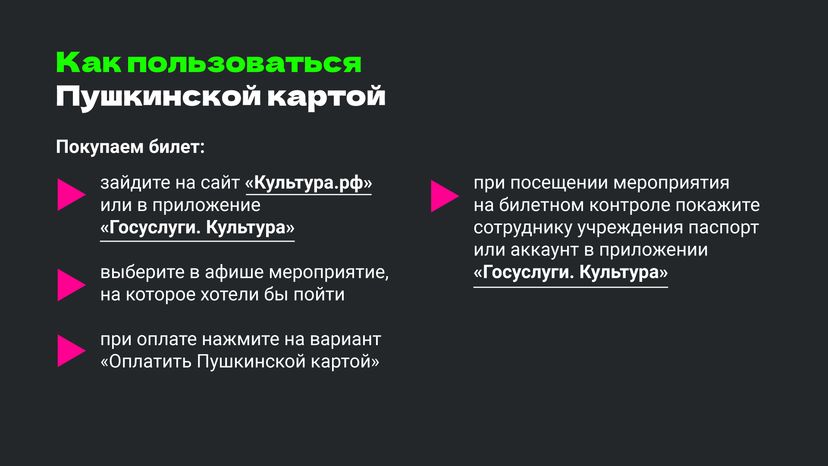 Как пользоваться Пушкинской картой

Покупаем билет:

зайдите на сайт «Культура.рф» или в приложение «Госуслуги. Культура»

выберите в афише мероприятие, на которое хотели бы пойти

при оплате нажмите на вариант «Оплатить Пушкинской картой»

при посещении мероприятия на билетном контроле покажите сотруднику учреждения паспорт или аккаунт в приложении «Госуслуги. Культура»